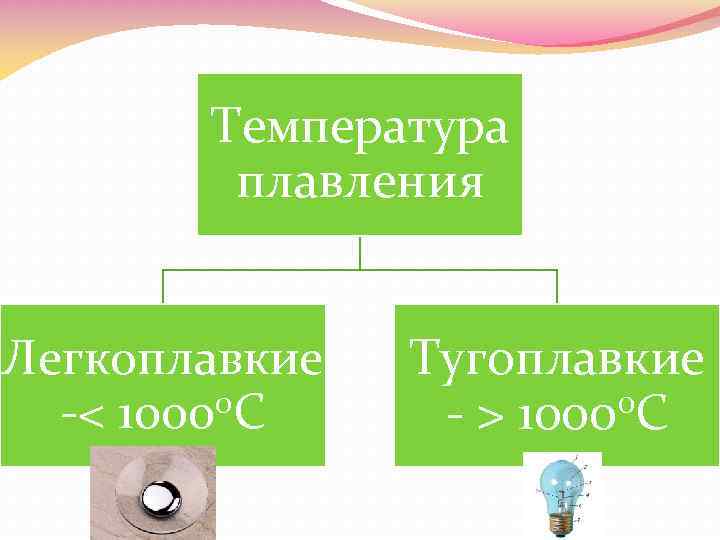 Температура плавления

Легкоплавкие -< 1000°C

Тугоплавкие - > 1000°C